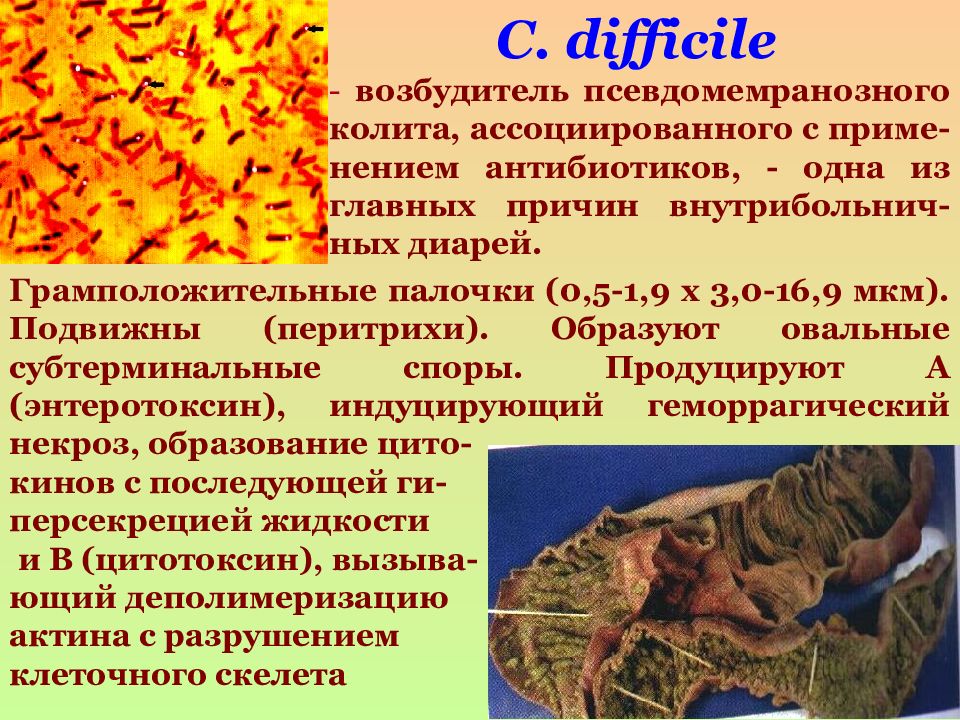 C. difficile

- возбудитель псевдомемранозного колита, ассоциированного с применением антибиотиков, - одна из главных причин внутрибольничных диарей.

Грамположительные палочки (0,5-1,9 х 3,0-16,9 мкм). Подвижны (перитрихи). Образуют овальные субтерминальные споры. Продуцируют А (энтеротоксин), индуцирующий геморрагический некроз, образование цитокинов с последующей гиперсекрецией жидкости и В (цитотоксин), вызывающий деполимеризацию актина с разрушением клеточного скелета